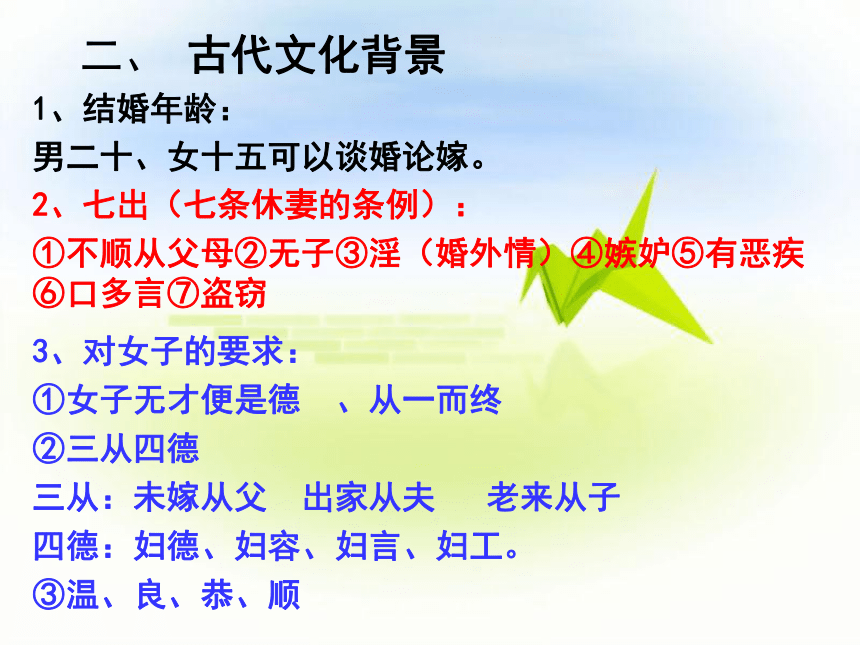 二、 古代文化背景

1、结婚年龄：

男二十、女十五可以谈婚论嫁。

2、七出（七条休妻的条例）：

①不顺从父母②无子③淫（婚外情）④嫉妒⑤有恶疾⑥口多言⑦盗窃

3、对女子的要求：

①女子无才便是德 、从一而终

②三从四德

三从：未嫁从父 出家从夫 老来从子

四德：妇德、妇容、妇言、妇工。

③温、良、恭、顺